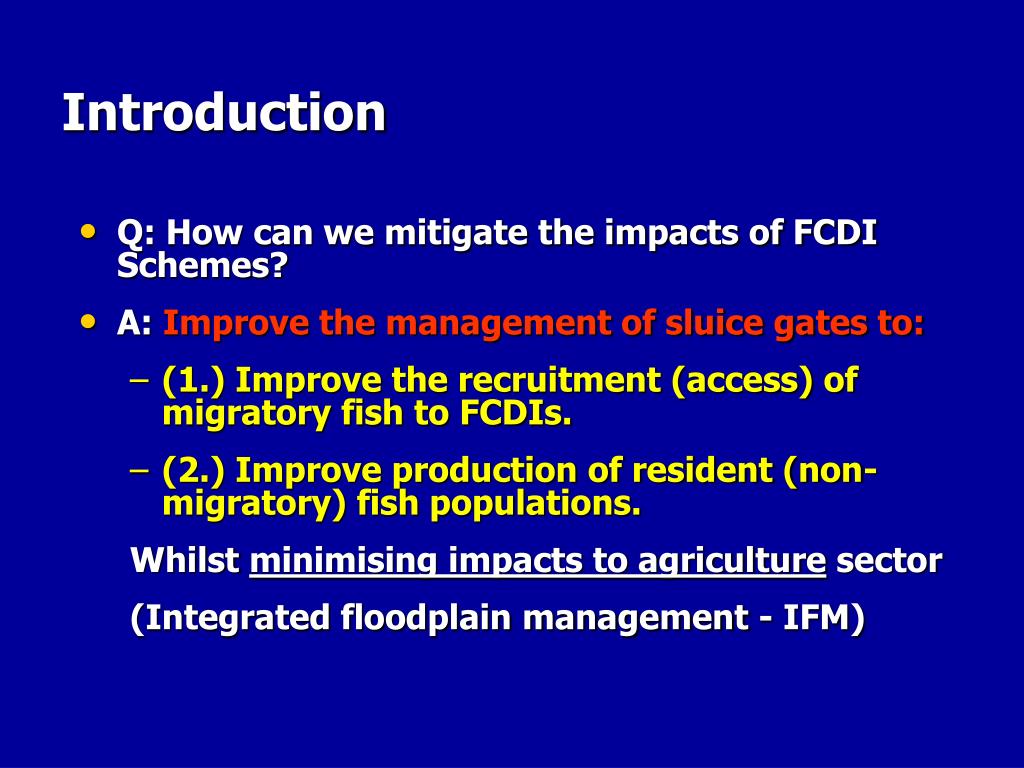 Introduction

• Q: How can we mitigate the impacts of FCDI Schemes?

• A: Improve the management of sluice gates to:

– (1.) Improve the recruitment (access) of migratory fish to FCDIs.

– (2.) Improve production of resident (non-migratory) fish populations.

Whilst minimising impacts to agriculture sector

(Integrated floodplain management - IFM)